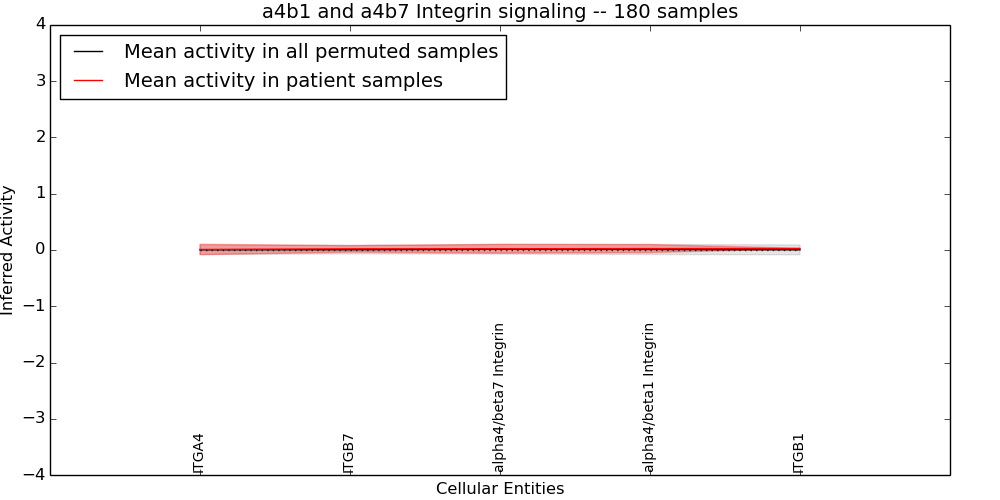 a4b1 and a4b7 Integrin signaling -- 180 samples

Mean activity in all permuted samples
Mean activity in patient samples

Inferred Activity

4
3
2
1
0
−1
−2
−3
−4

ITGA4
ITGB7
alpha4/beta7 Integrin
alpha4/beta1 Integrin
ITGB1

Cellular Entities